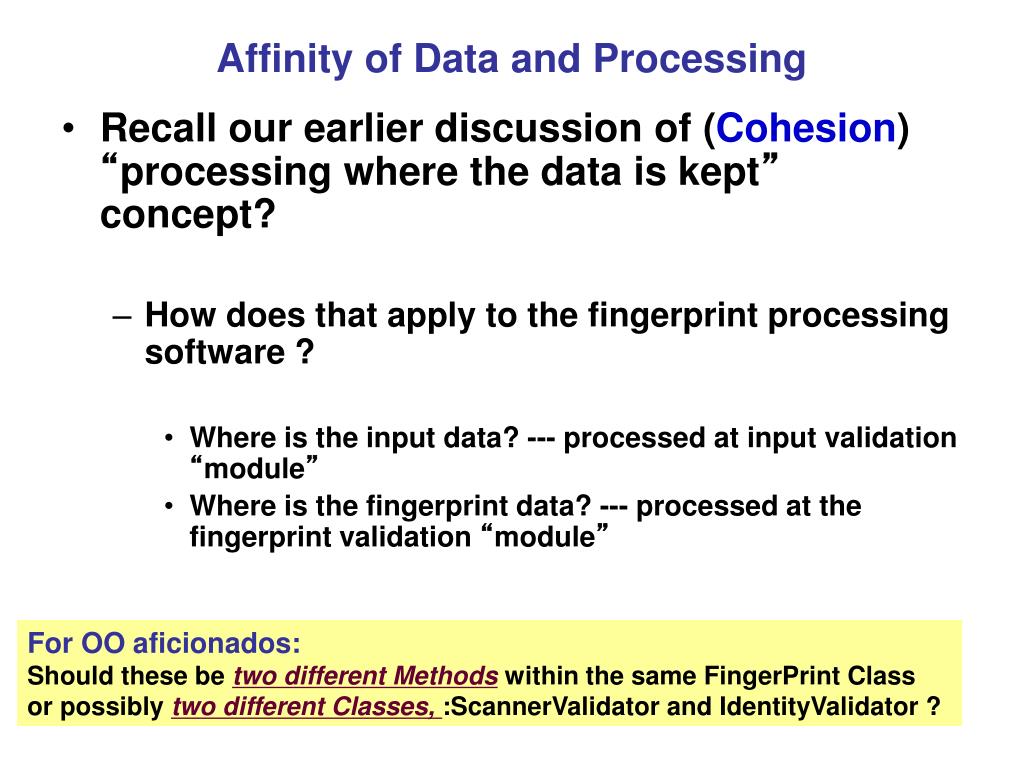 Affinity of Data and Processing

• Recall our earlier discussion of (Cohesion) “processing where the data is kept” concept?

– How does that apply to the fingerprint processing software ?

• Where is the input data? --- processed at input validation “module”
• Where is the fingerprint data? --- processed at the fingerprint validation “module”

For OO aficionados:
Should these be two different Methods within the same FingerPrint Class or possibly two different Classes, :ScannerValidator and IdentityValidator ?